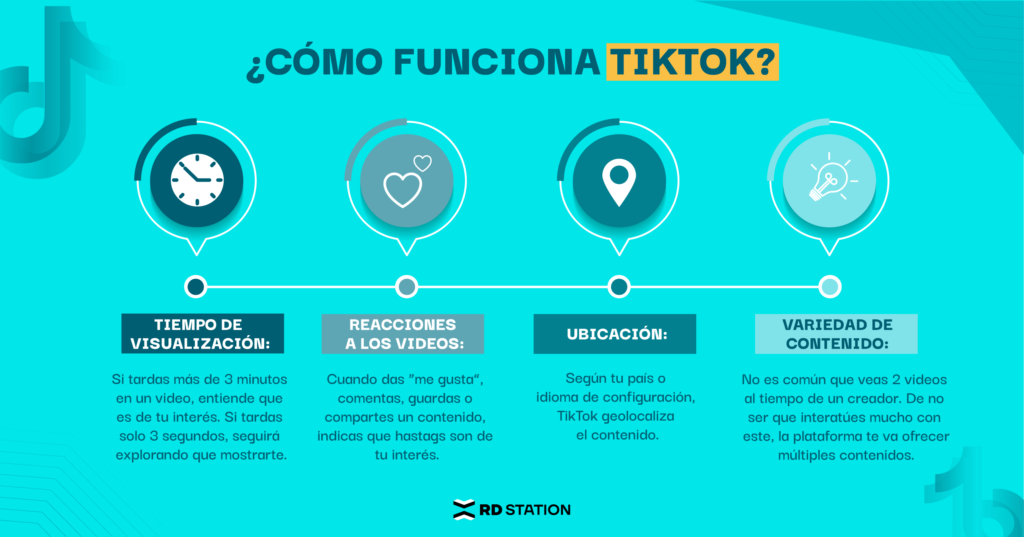 ¿CÓMO FUNCIONA TIKTOK?

TIEMPO DE VISUALIZACIÓN:

Si tardas más de 3 minutos en un video, entiende que es de tu interés. Si tardas solo 3 segundos, seguirá explorando que mostrarte.

REACCIONES A LOS VIDEOS:

Cuando das "me gusta", comentas, guardas o compartes un contenido, indicas que hastags son de tu interés.

UBICACIÓN:

Según tu país o idioma de configuración, TikTok geolocaliza el contenido.

VARIEDAD DE CONTENIDO:

No es común que veas 2 videos al tiempo de un creador. De no ser que interatúes mucho con este, la plataforma te va ofrecer múltiples contenidos.

RD STATION